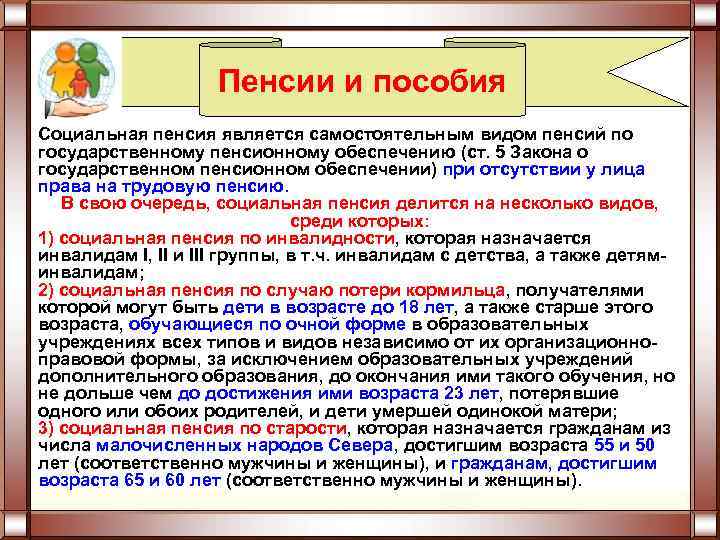 Пенсии и пособия

Социальная пенсия является самостоятельным видом пенсий по государственному пенсионному обеспечению (ст. 5 Закона о государственном пенсионном обеспечении) при отсутствии у лица права на трудовую пенсию.

В свою очередь, социальная пенсия делится на несколько видов, среди которых:

1) социальная пенсия по инвалидности, которая назначается инвалидам I, II и III группы, в т.ч. инвалидам с детства, а также детям-инвалидам;
2) социальная пенсия по случаю потери кормильца, получателями которой могут быть дети в возрасте до 18 лет, а также старше этого возраста, обучающиеся по очной форме в образовательных учреждениях всех типов и видов независимо от их организационно-правовой формы, за исключением образовательных учреждений дополнительного образования, до окончания ими такого обучения, но не дольше чем до достижения ими возраста 23 лет, потерявшие одного или обоих родителей, и дети умершей одинокой матери;
3) социальная пенсия по старости, которая назначается гражданам из числа малочисленных народов Севера, достигшим возраста 55 и 50 лет (соответственно мужчины и женщины), и гражданам, достигшим возраста 65 и 60 лет (соответственно мужчины и женщины).